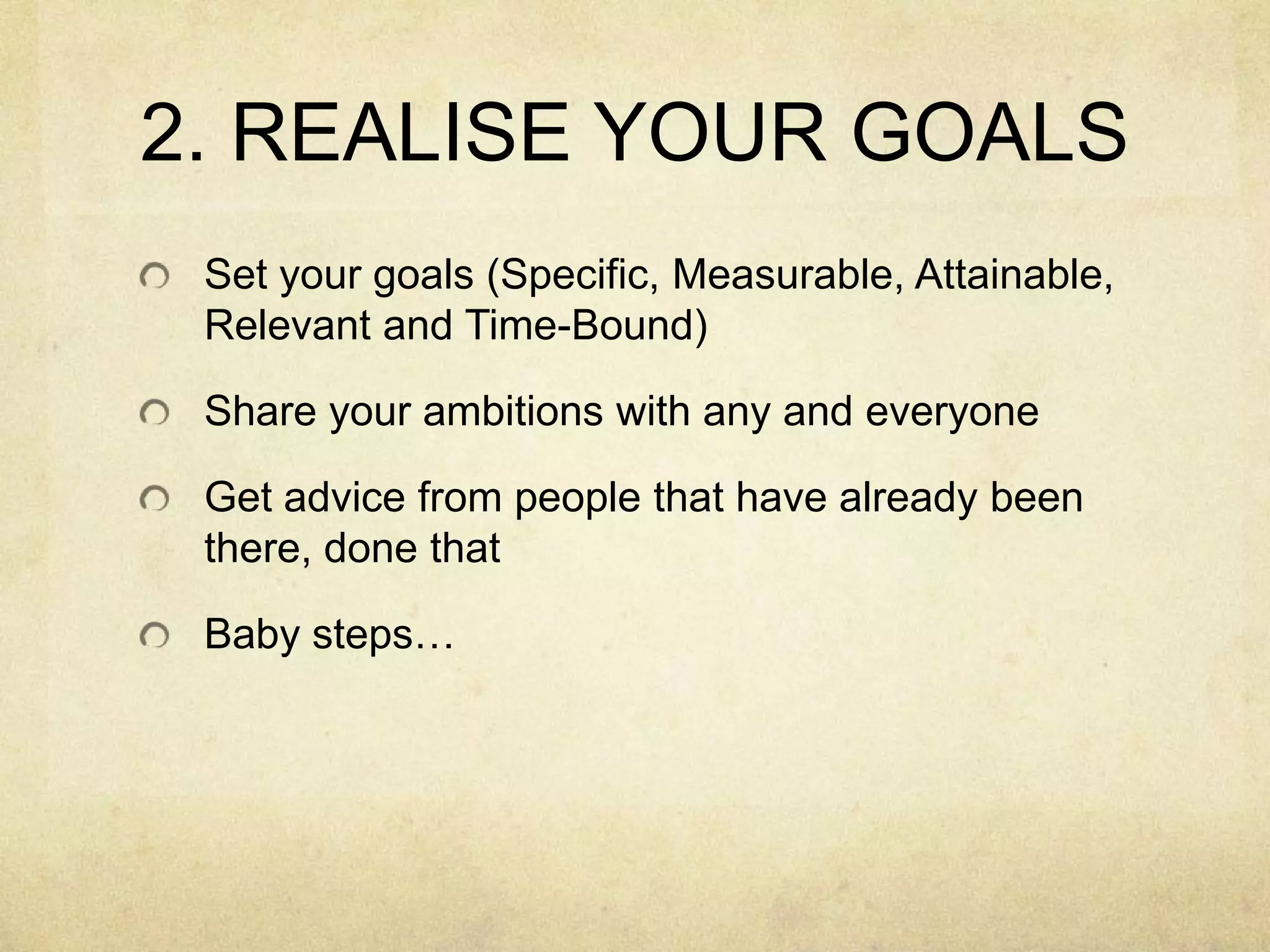 2. REALISE YOUR GOALS

Set your goals (Specific, Measurable, Attainable, Relevant and Time-Bound)

Share your ambitions with any and everyone

Get advice from people that have already been there, done that

Baby steps…